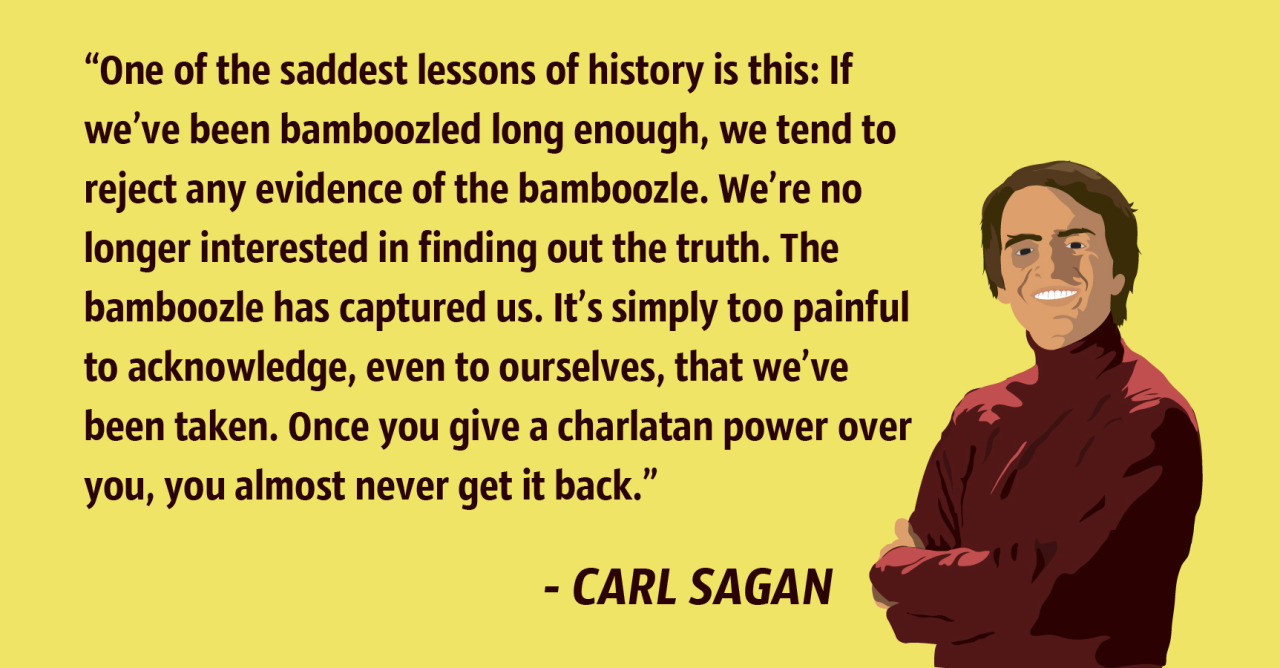 “One of the saddest lessons of history is this: If we’ve been bamboozled long enough, we tend to reject any evidence of the bamboozle. We’re no longer interested in finding out the truth. The bamboozle has captured us. It’s simply too painful to acknowledge, even to ourselves, that we’ve been taken. Once you give a charlatan power over you, you almost never get it back.”

- CARL SAGAN